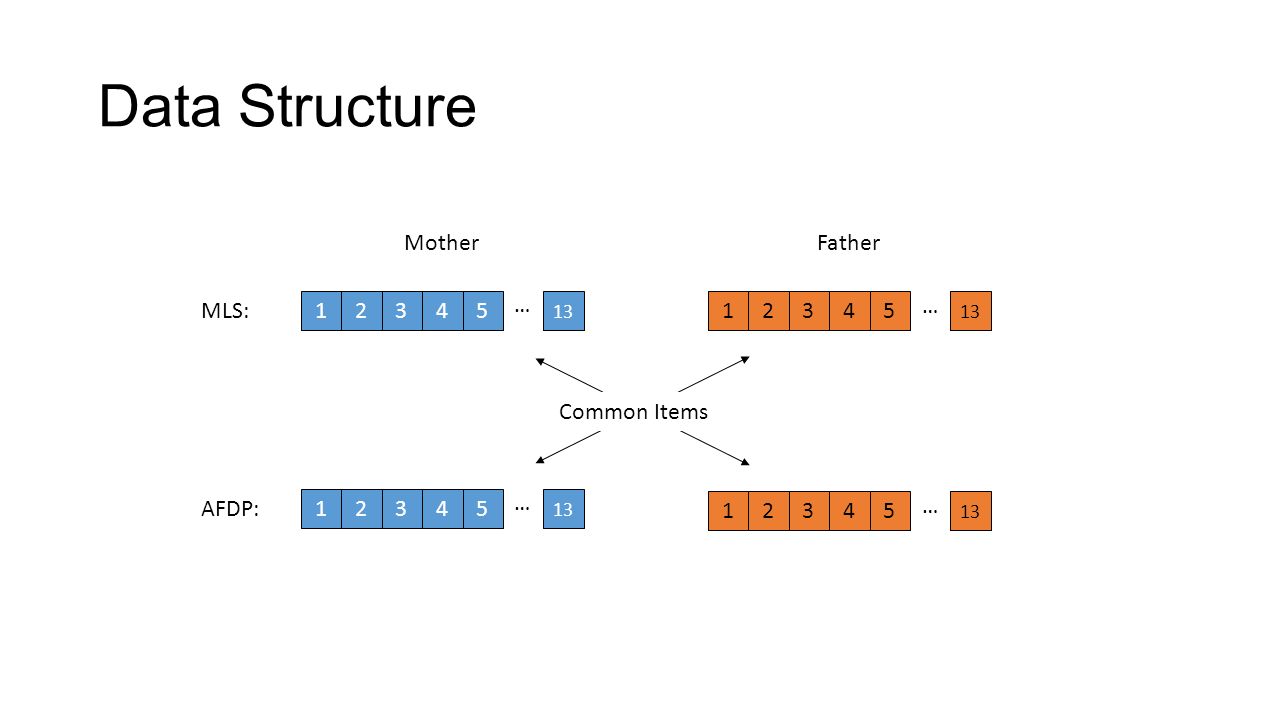 Data Structure

Mother

Father

MLS: 1 2 3 4 5 … 13

1 2 3 4 5 … 13

Common Items

AFDP: 1 2 3 4 5 … 13

1 2 3 4 5 … 13